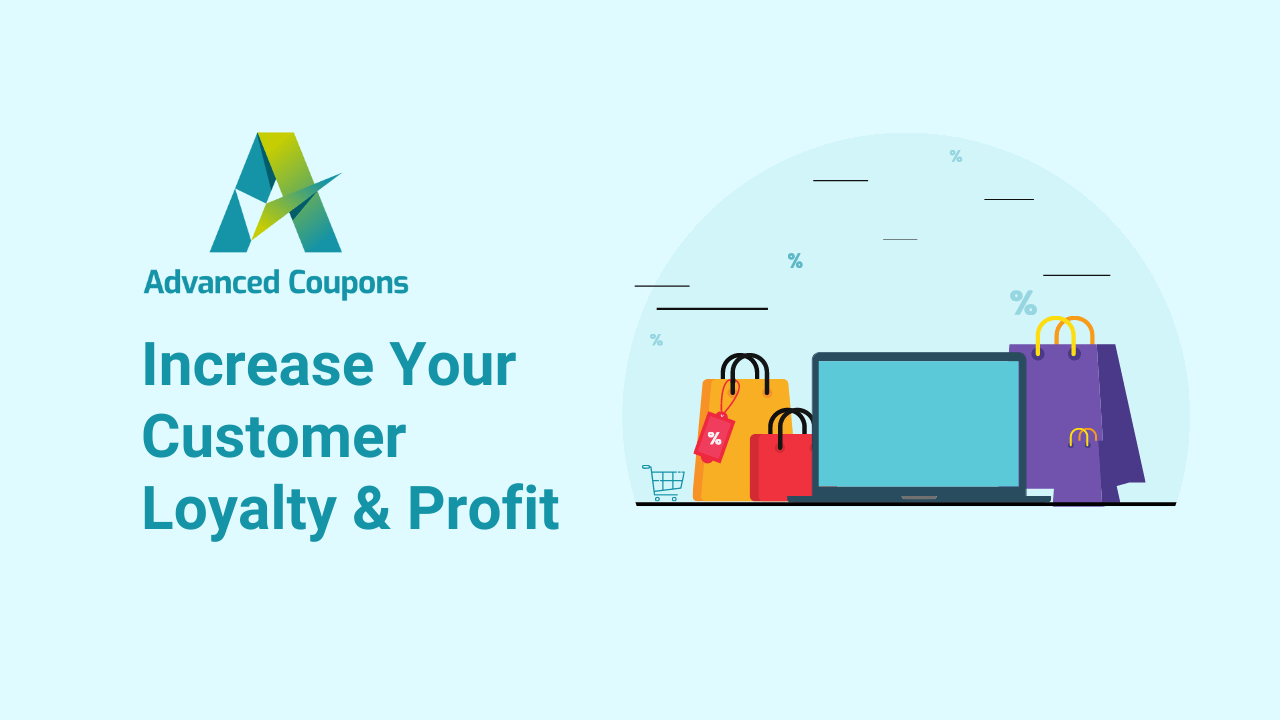 Advanced Coupons

Increase Your Customer Loyalty & Profit

%

%

%

%

%